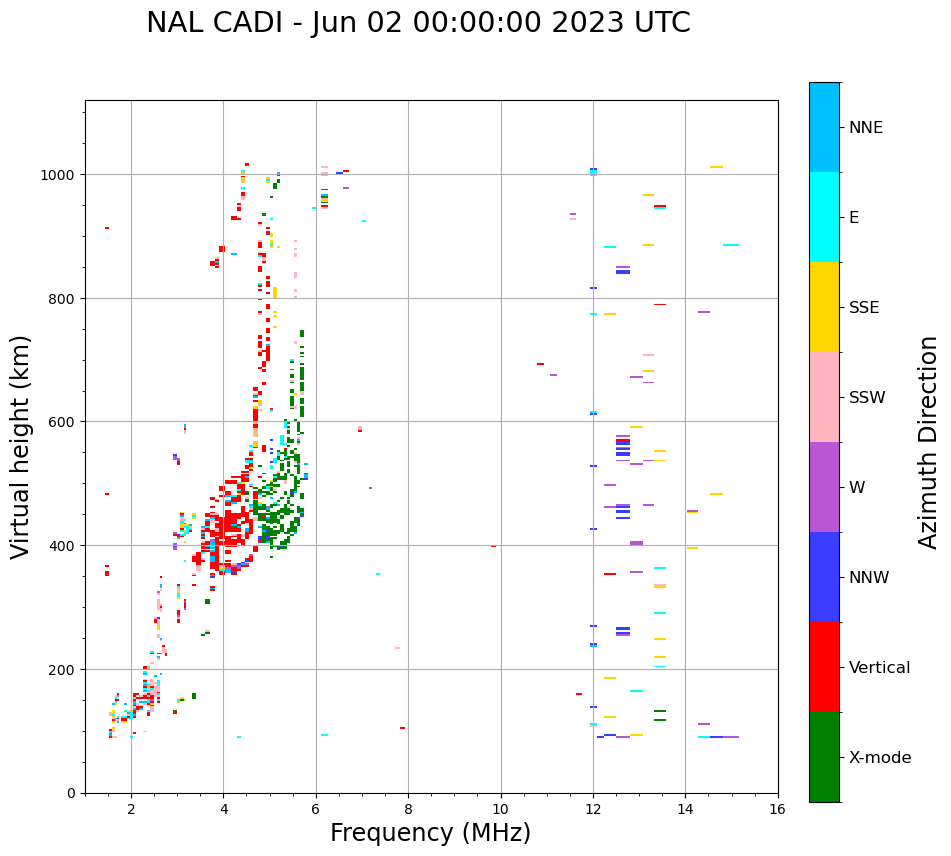 NAL CADI - Jun 02 00:00:00 2023 UTC

Virtual height (km)

1000
800
600
400
200
0

2
4
6
8
10
12
14
16

Frequency (MHz)

NNE
E
SSE
SSW
W
NNW
Vertical
X-mode

Azimuth Direction